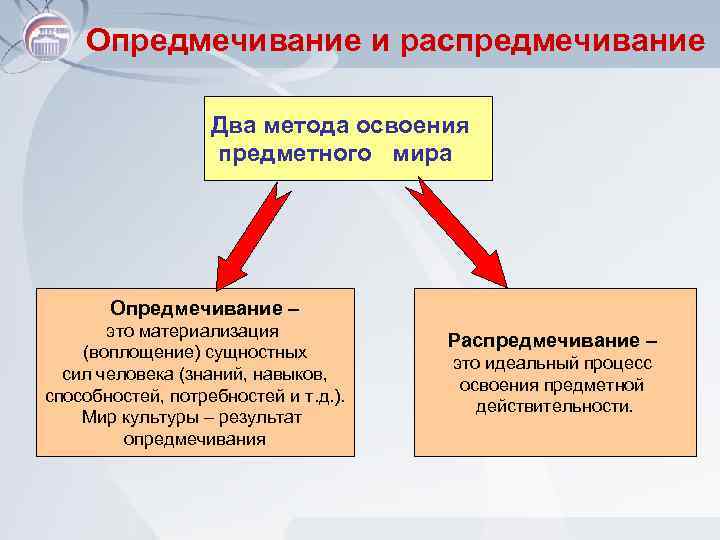 Опредмечивание и распредмечивание

Два метода освоения предметного мира

Опредмечивание – это материализация (воплощение) сущностных сил человека (знаний, навыков, способностей, потребностей и т.д.). Мир культуры – результат опредмечивания

Распредмечивание – это идеальный процесс освоения предметной действительности.